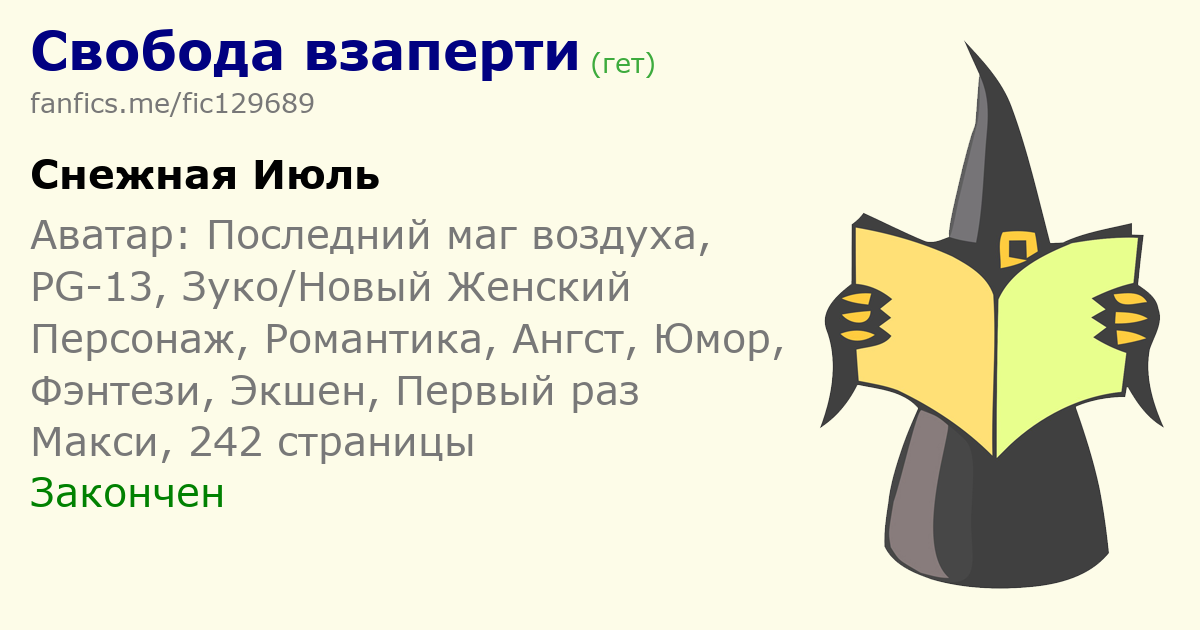 Свобода взаперти (гет)
fanfics.me/fic129689

Снежная Июль

Аватар: Последний маг воздуха, PG-13, Зуко/Новый Женский Персонаж, Романтика, Ангст, Юмор, Фэнтези, Экшен, Первый раз
Макси, 242 страницы
Закончен